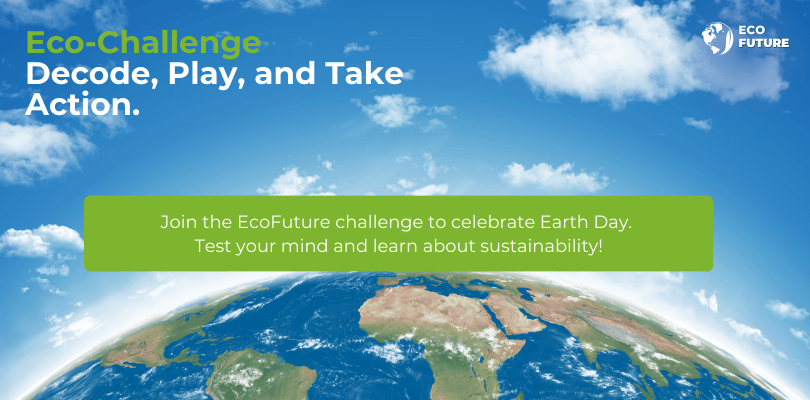 Eco-Challenge
Decode, Play, and Take Action.

ECO FUTURE

Join the EcoFuture challenge to celebrate Earth Day. Test your mind and learn about sustainability!